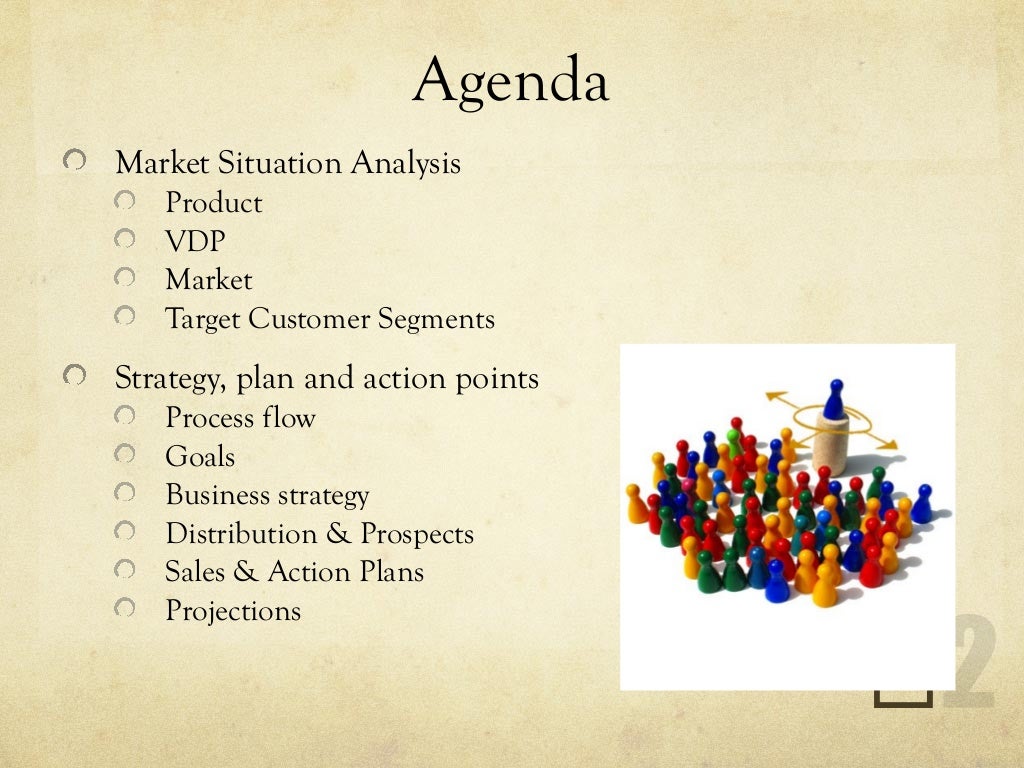 Agenda

Market Situation Analysis
Product
VDP
Market
Target Customer Segments

Strategy, plan and action points
Process flow
Goals
Business strategy
Distribution & Prospects
Sales & Action Plans
Projections

2